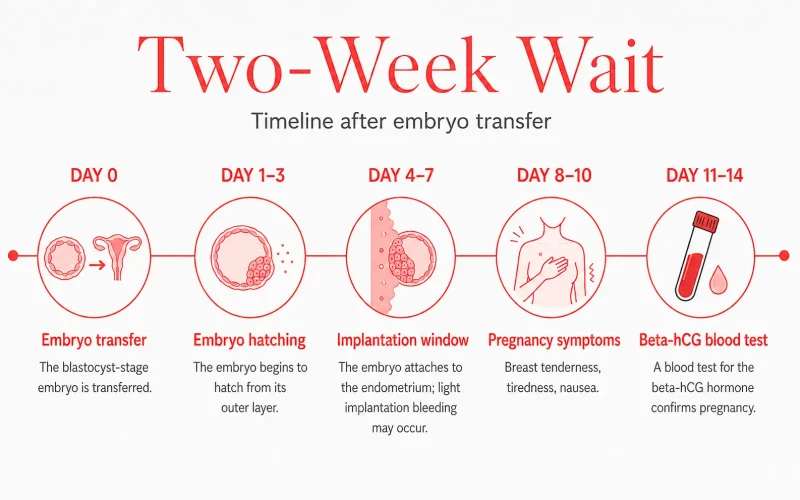 Two-Week Wait

Timeline after embryo transfer

DAY 0

Embryo transfer

The blastocyst-stage embryo is transferred.

DAY 1–3

Embryo hatching

The embryo begins to hatch from its outer layer.

DAY 4–7

Implantation window

The embryo attaches to the endometrium; light implantation bleeding may occur.

DAY 8–10

Pregnancy symptoms

Breast tenderness, tiredness, nausea.

DAY 11–14

Beta-hCG blood test

A blood test for the beta-hCG hormone confirms pregnancy.